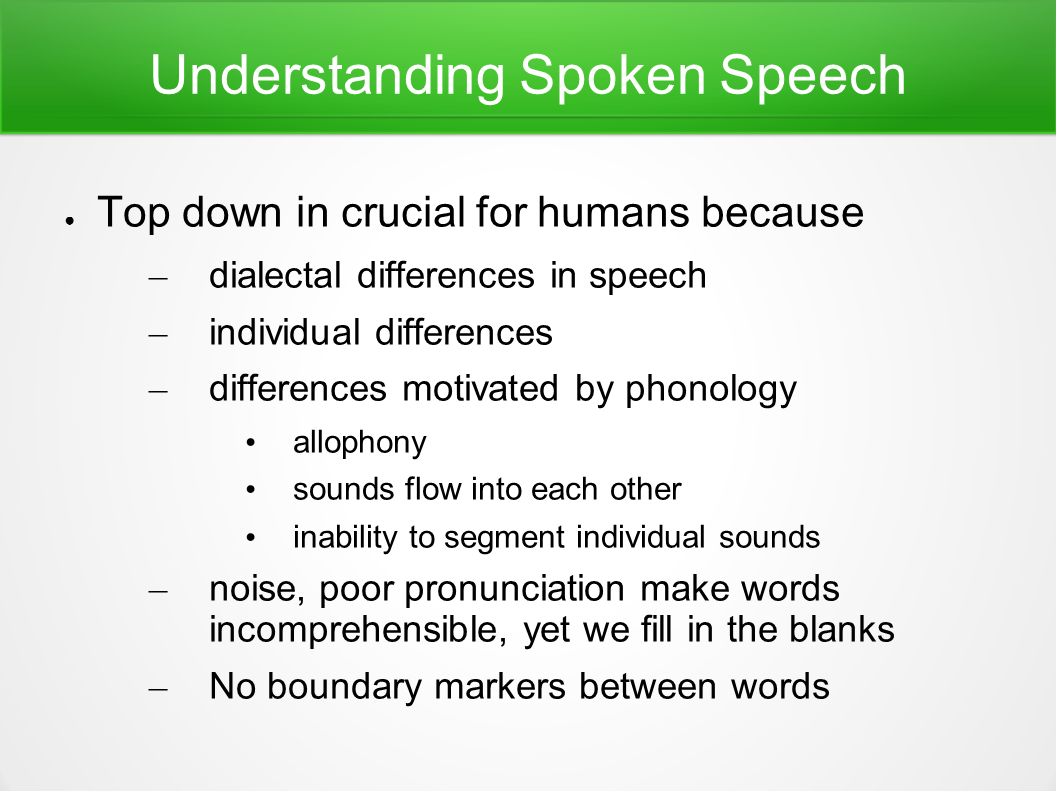 Understanding Spoken Speech

● Top down in crucial for humans because

– dialectal differences in speech

– individual differences

– differences motivated by phonology

• allophony

• sounds flow into each other

• inability to segment individual sounds

– noise, poor pronunciation make words incomprehensible, yet we fill in the blanks

– No boundary markers between words